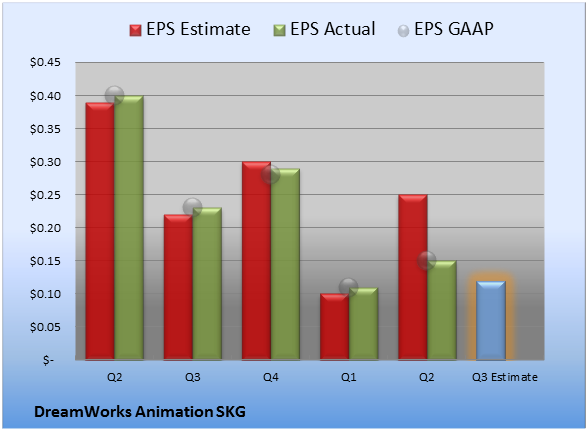 EPS Estimate EPS Actual EPS GAAP

$0.45
$0.40
$0.35
$0.30
$0.25
$0.20
$0.15
$0.10
$0.05
$-

Q2 Q3 Q4 Q1 Q2 Q3 Estimate

DreamWorks Animation SKG